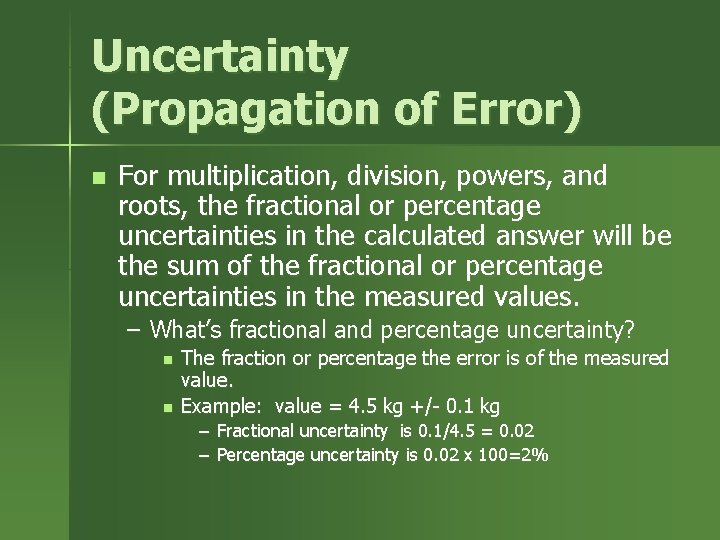 Uncertainty
(Propagation of Error)

For multiplication, division, powers, and roots, the fractional or percentage uncertainties in the calculated answer will be the sum of the fractional or percentage uncertainties in the measured values.

– What's fractional and percentage uncertainty?

The fraction or percentage the error is of the measured value.

Example: value = 4.5 kg +/- 0.1 kg

– Fractional uncertainty is 0.1/4.5 = 0.02

– Percentage uncertainty is 0.02 x 100=2%